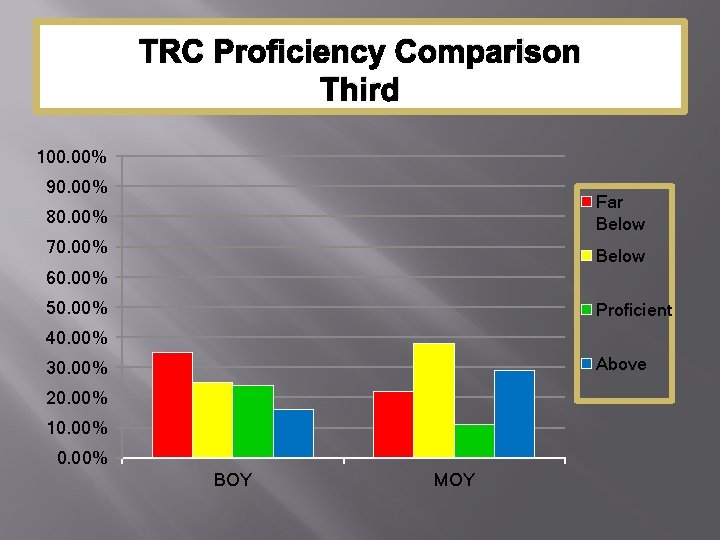 TRC Proficiency Comparison
Third

100.00%
90.00%
80.00%
70.00%
60.00%
50.00%
40.00%
30.00%
20.00%
10.00%
0.00%

BOY
MOY

Far Below
Below
Proficient
Above